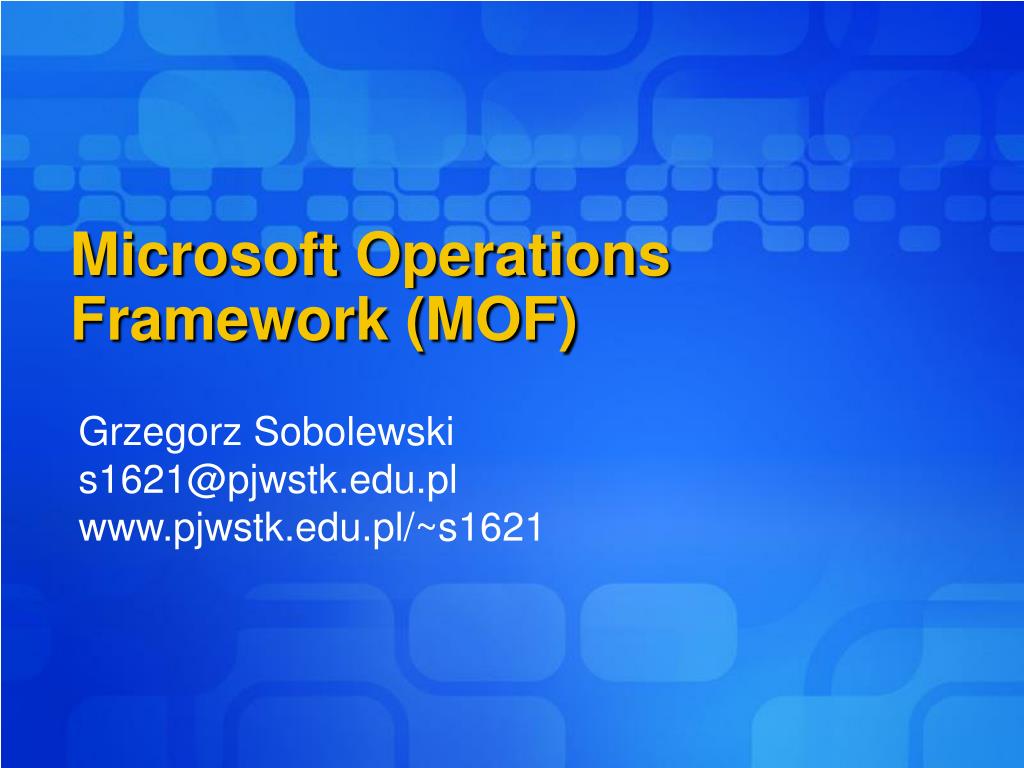 Microsoft Operations Framework (MOF)

Grzegorz Sobolewski
s1621@pjwstk.edu.pl
www.pjwstk.edu.pl/~s1621